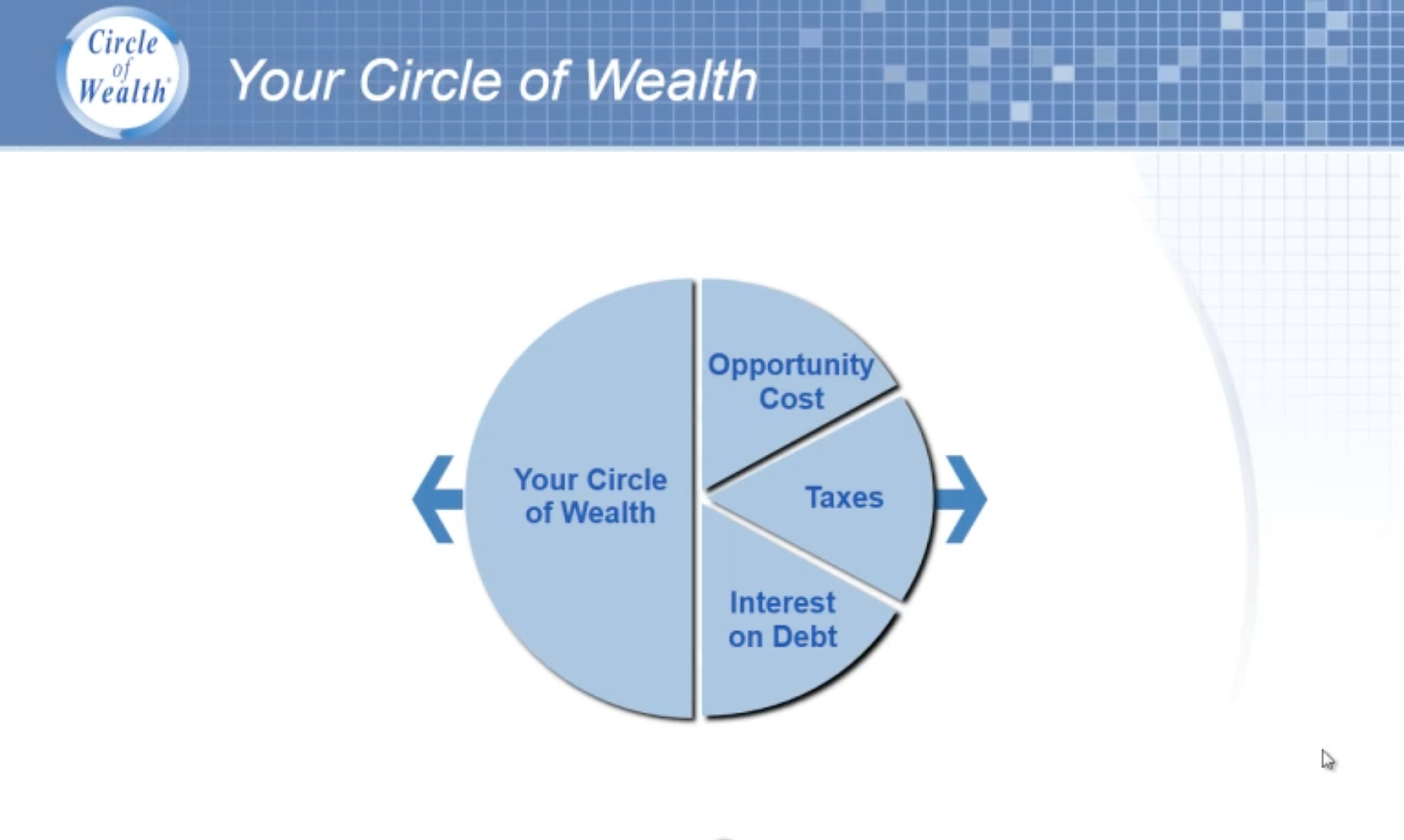 Circle of Wealth

Your Circle of Wealth

Your Circle of Wealth

Opportunity Cost

Taxes

Interest on Debt